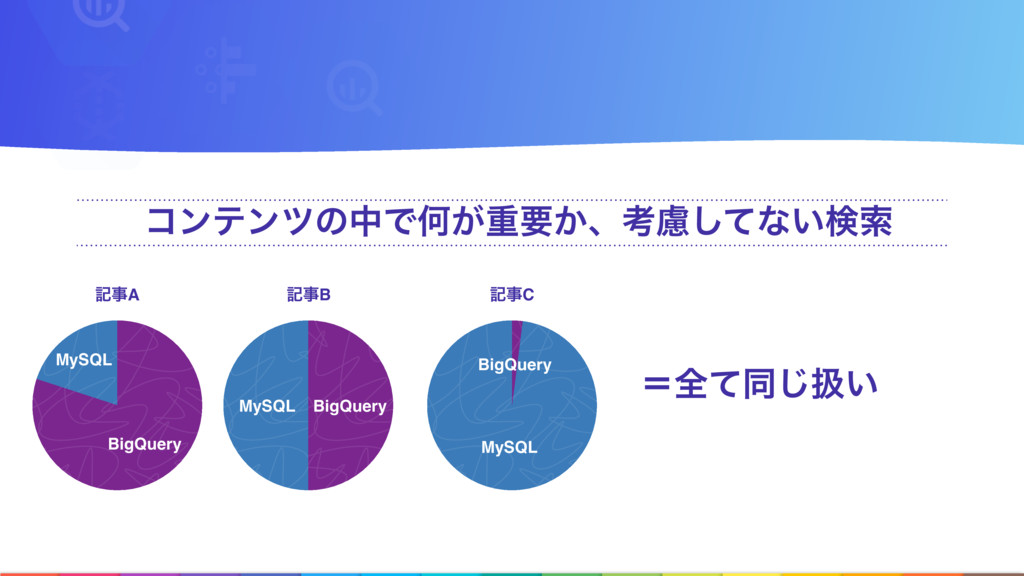 コンテンツの中で何が重要か、考慮してない検索

記事A

MySQL

BigQuery

記事B

MySQL

BigQuery

記事C

BigQuery

MySQL

＝全て同じ扱い